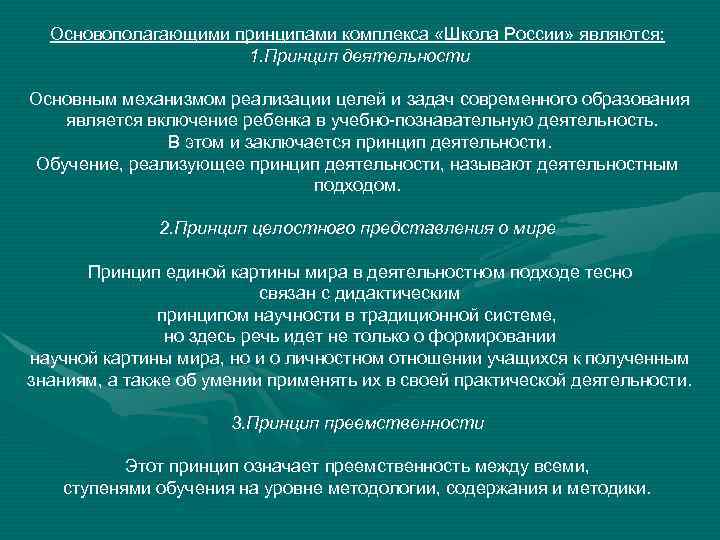 Основополагающими принципами комплекса «Школа России» являются:
1.Принцип деятельности

Основным механизмом реализации целей и задач современного образования является включение ребенка в учебно-познавательную деятельность. В этом и заключается принцип деятельности. Обучение, реализующее принцип деятельности, называют деятельностным подходом.

2.Принцип целостного представления о мире

Принцип единой картины мира в деятельностном подходе тесно связан с дидактическим принципом научности в традиционной системе, но здесь речь идет не только о формировании научной картины мира, но и о личностном отношении учащихся к полученным знаниям, а также об умении применять их в своей практической деятельности.

3.Принцип преемственности

Этот принцип означает преемственность между всеми, ступенями обучения на уровне методологии, содержания и методики.